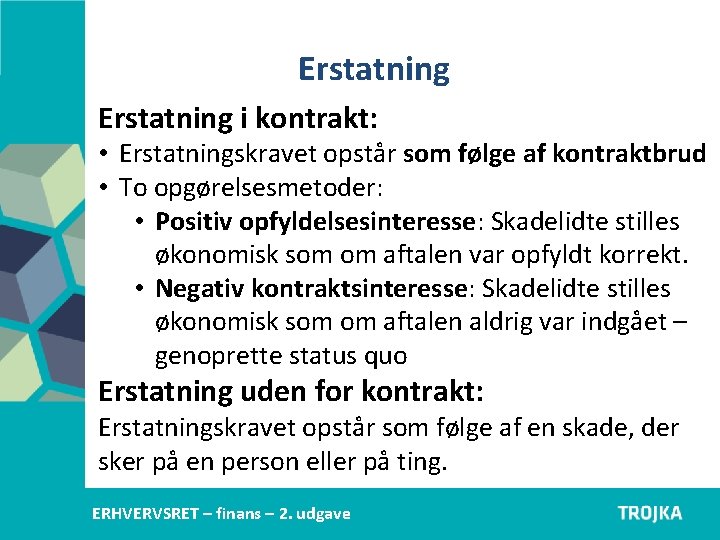 Erstatning

Erstatning i kontrakt:

• Erstatningskravet opstår som følge af kontraktbrud
• To opgørelsesmetoder:
  • Positiv opfyldelsesinteresse: Skadelidte stilles økonomisk som om aftalen var opfyldt korrekt.
  • Negativ kontraktsinteresse: Skadelidte stilles økonomisk som om aftalen aldrig var indgået – genoprette status quo

Erstatning uden for kontrakt:

Erstatningskravet opstår som følge af en skade, der sker på en person eller på ting.

ERHVERVSRET – finans – 2. udgave

TROJKA